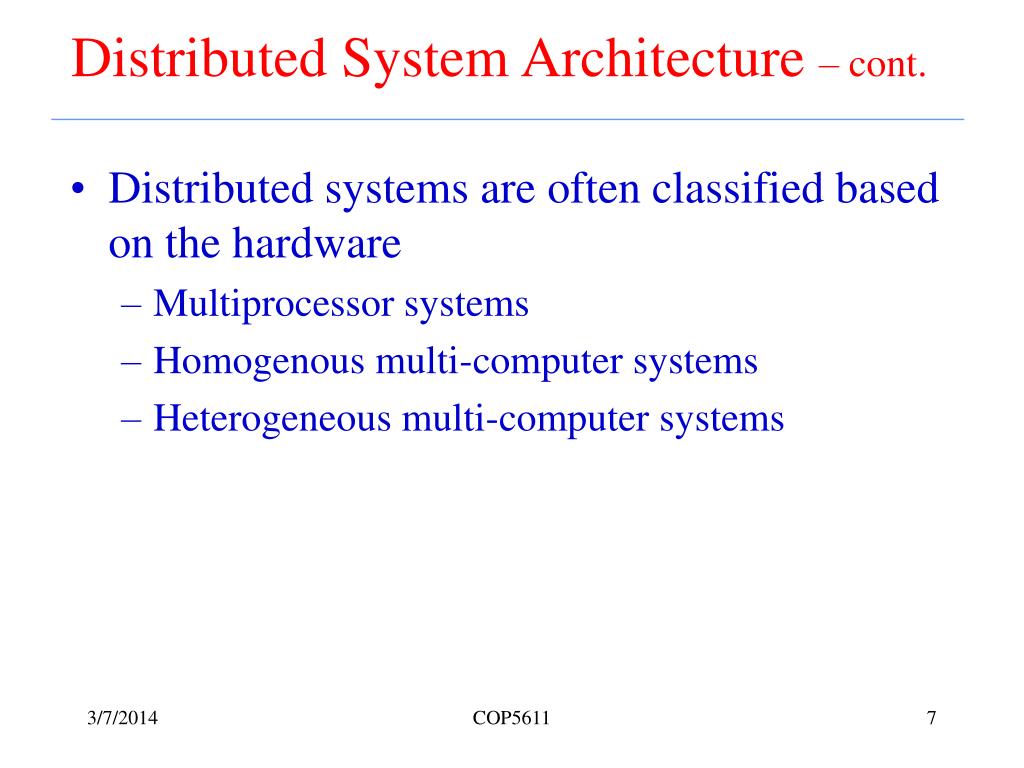 Distributed System Architecture – cont.

• Distributed systems are often classified based on the hardware
– Multiprocessor systems
– Homogenous multi-computer systems
– Heterogeneous multi-computer systems

3/7/2014
COP5611
7